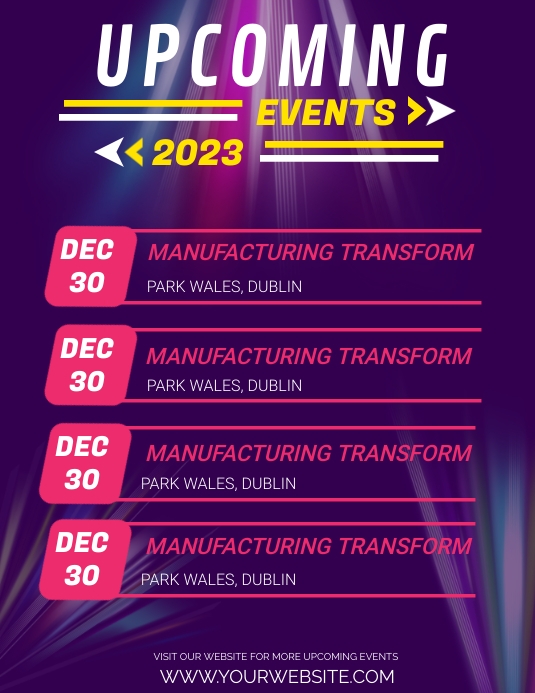 UPCOMING
EVENTS
2023

DEC 30
MANUFACTURING TRANSFORM
PARK WALES, DUBLIN

DEC 30
MANUFACTURING TRANSFORM
PARK WALES, DUBLIN

DEC 30
MANUFACTURING TRANSFORM
PARK WALES, DUBLIN

DEC 30
MANUFACTURING TRANSFORM
PARK WALES, DUBLIN

VISIT OUR WEBSITE FOR MORE UPCOMING EVENTS
WWW.YOURWEBSITE.COM